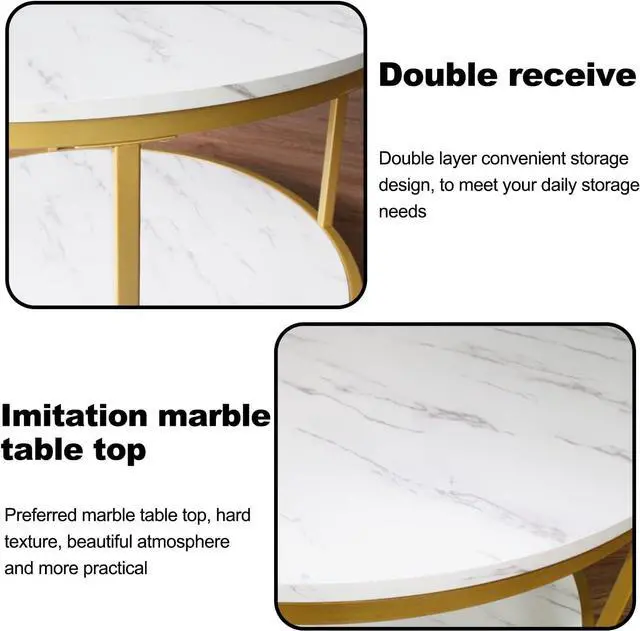 Double receive

Double layer convenient storage design, to meet your daily storage needs

Imitation marble table top

Preferred marble table top, hard texture, beautiful atmosphere and more practical